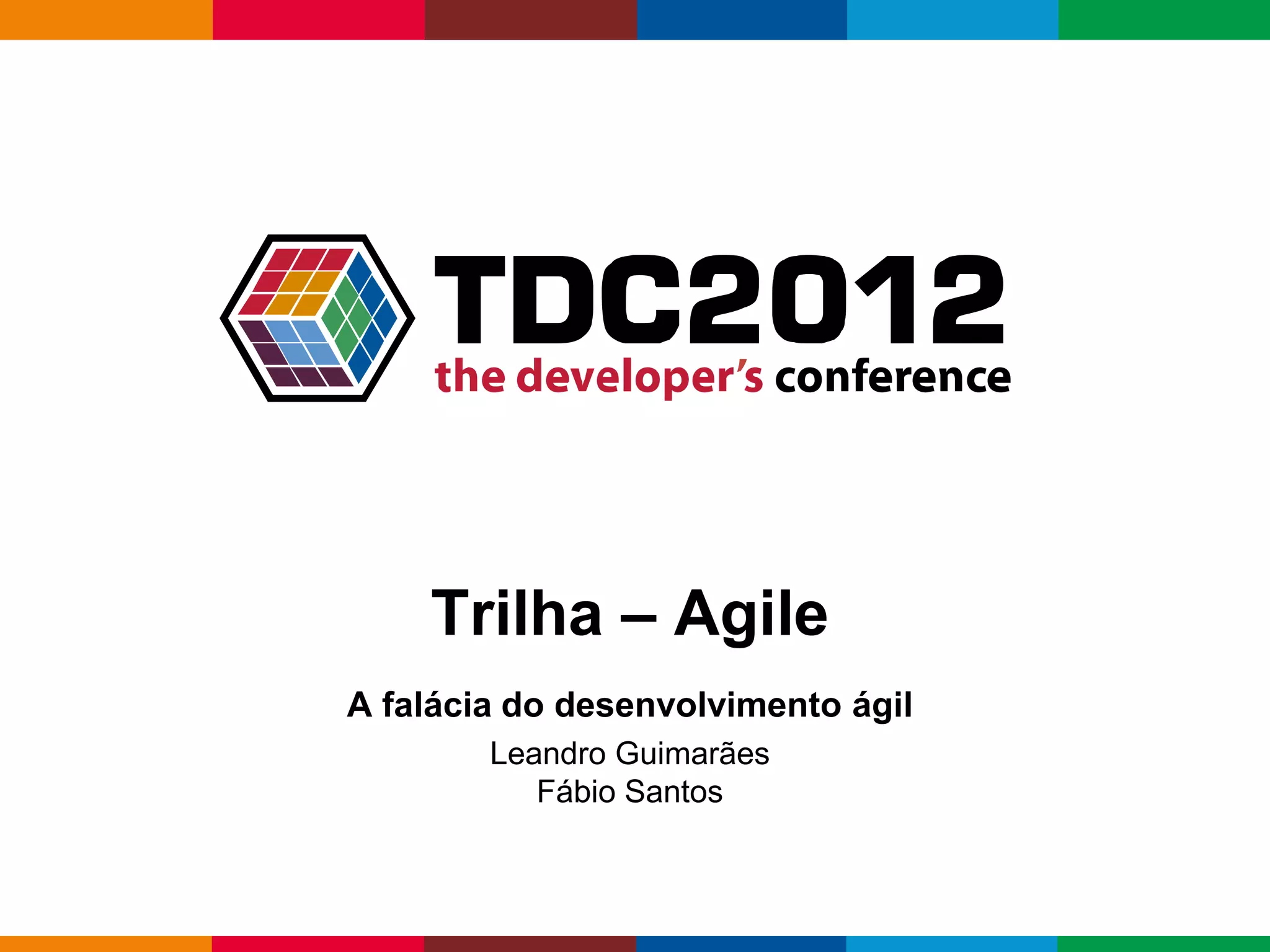 TDC2012
the developer's conference

Trilha – Agile

A falácia do desenvolvimento ágil

Leandro Guimarães
Fábio Santos